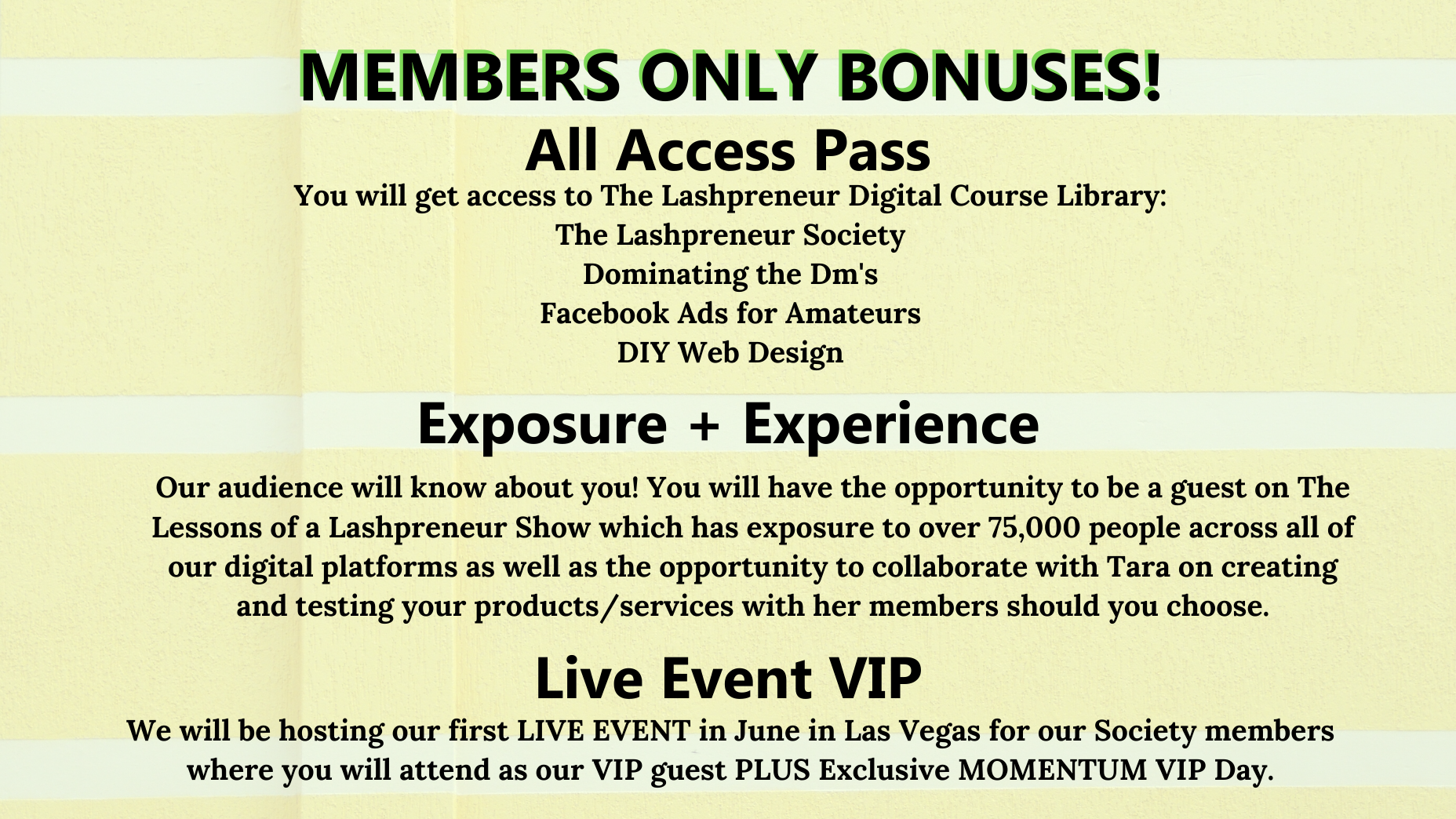 MEMBERS ONLY BONUSES!

All Access Pass

You will get access to The Lashpreneur Digital Course Library:
The Lashpreneur Society
Dominating the Dm's
Facebook Ads for Amateurs
DIY Web Design

Exposure + Experience

Our audience will know about you! You will have the opportunity to be a guest on The Lessons of a Lashpreneur Show which has exposure to over 75,000 people across all of our digital platforms as well as the opportunity to collaborate with Tara on creating and testing your products/services with her members should you choose.

Live Event VIP

We will be hosting our first LIVE EVENT in June in Las Vegas for our Society members where you will attend as our VIP guest PLUS Exclusive MOMENTUM VIP Day.